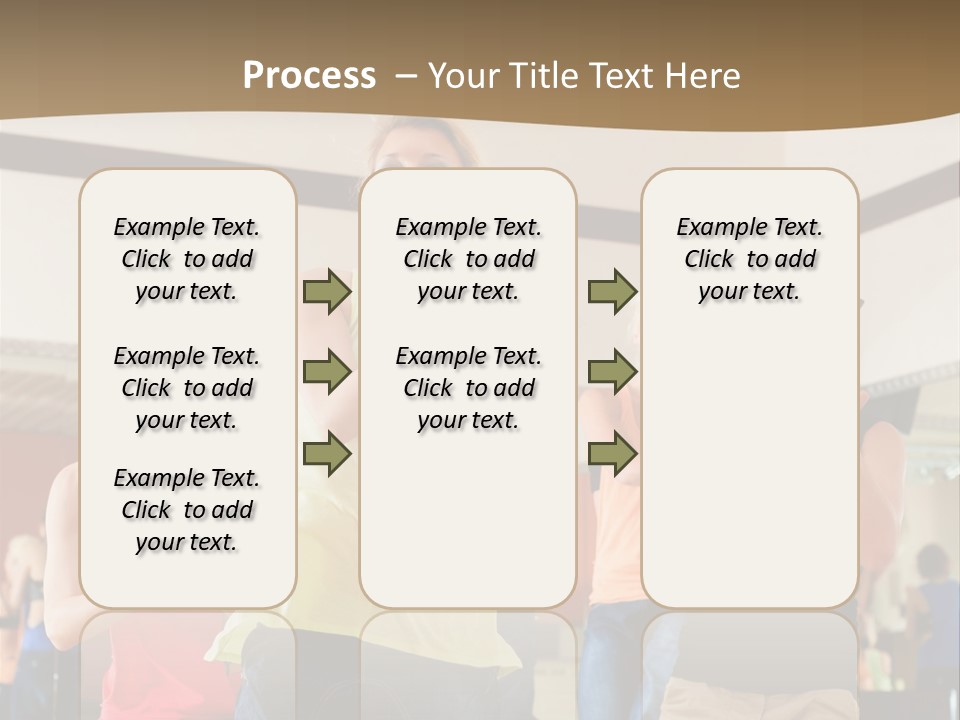 Process – Your Title Text Here

Example Text. Click to add your text.

Example Text. Click to add your text.

Example Text. Click to add your text.

Example Text. Click to add your text.

Example Text. Click to add your text.

Example Text. Click to add your text.